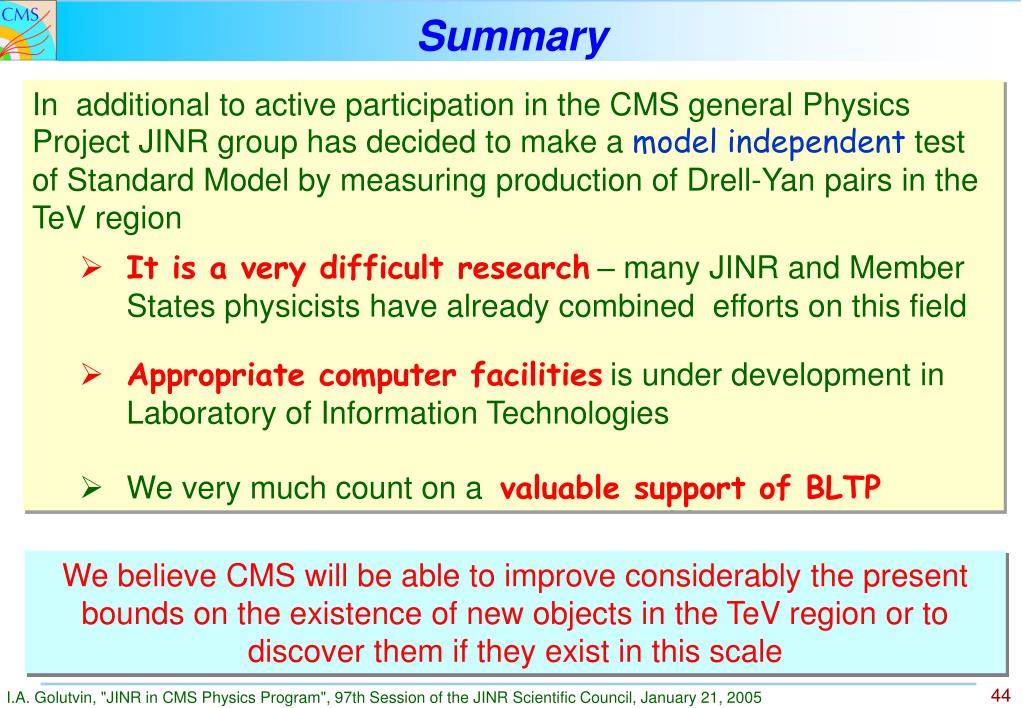 CMS

Summary

In additional to active participation in the CMS general Physics Project JINR group has decided to make a model independent test of Standard Model by measuring production of Drell-Yan pairs in the TeV region

➢ It is a very difficult research – many JINR and Member States physicists have already combined efforts on this field

➢ Appropriate computer facilities is under development in Laboratory of Information Technologies

➢ We very much count on a valuable support of BLTP

We believe CMS will be able to improve considerably the present bounds on the existence of new objects in the TeV region or to discover them if they exist in this scale

I.A. Golutvin, "JINR in CMS Physics Program", 97th Session of the JINR Scientific Council, January 21, 2005

44